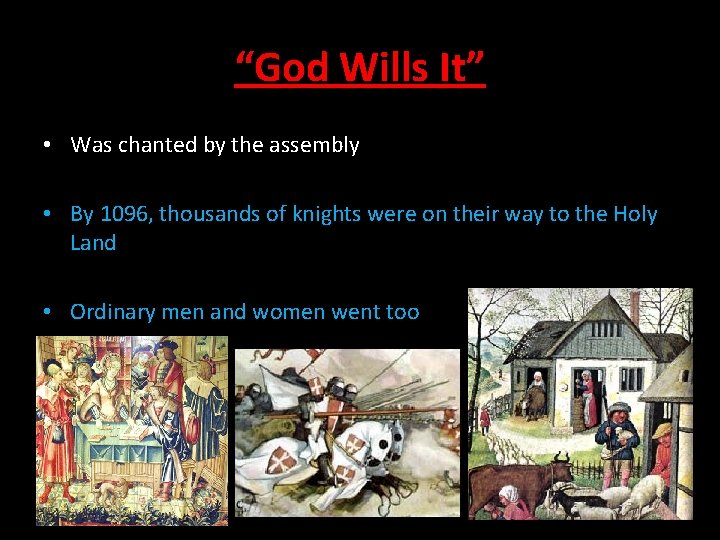 “God Wills It”

• Was chanted by the assembly

• By 1096, thousands of knights were on their way to the Holy Land

• Ordinary men and women went too